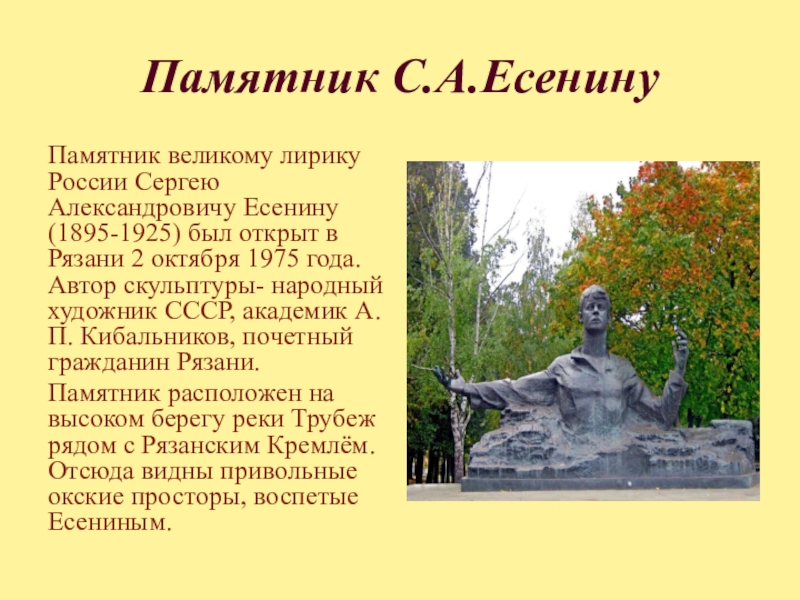 Памятник С.А.Есенину

Памятник великому лирику России Сергею Александровичу Есенину (1895-1925) был открыт в Рязани 2 октября 1975 года. Автор скульптуры- народный художник СССР, академик А. П. Кибальников, почетный гражданин Рязани.

Памятник расположен на высоком берегу реки Трубеж рядом с Рязанским Кремлём. Отсюда видны привольные окские просторы, воспетые Есениным.